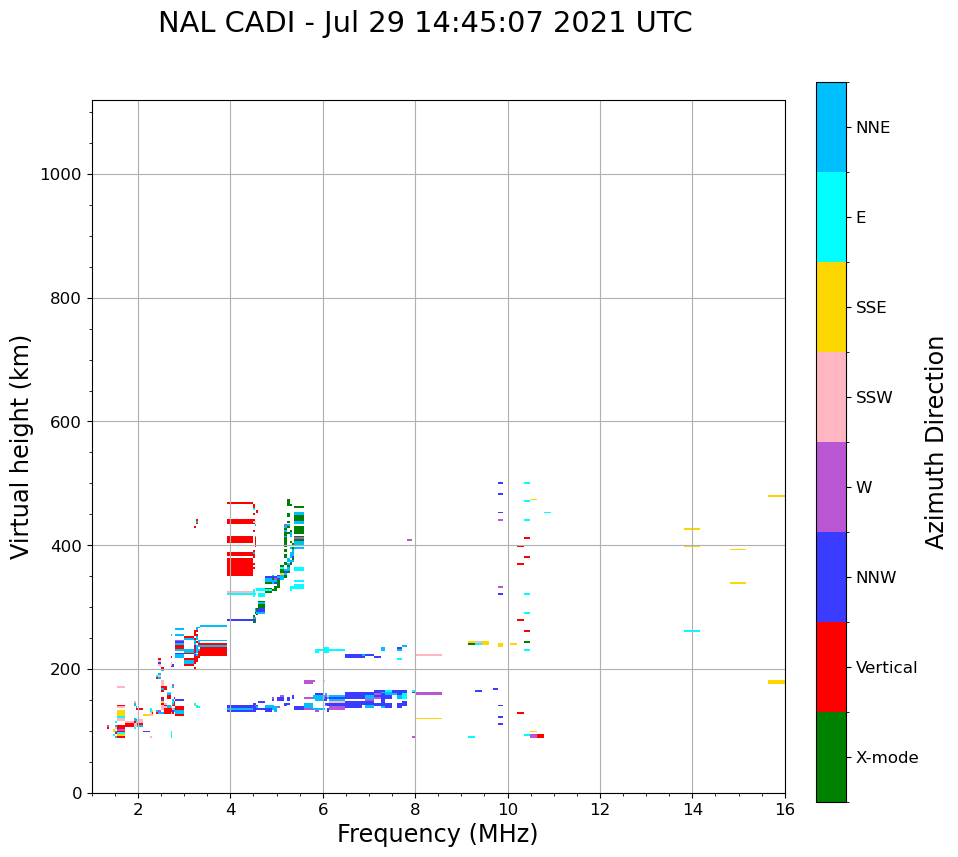 NAL CADI - Jul 29 14:45:07 2021 UTC

Virtual height (km)

1000
800
600
400
200
0

2
4
6
8
10
12
14
16

Frequency (MHz)

NNE
E
SSE
SSW
W
NNW
Vertical
X-mode

Azimuth Direction